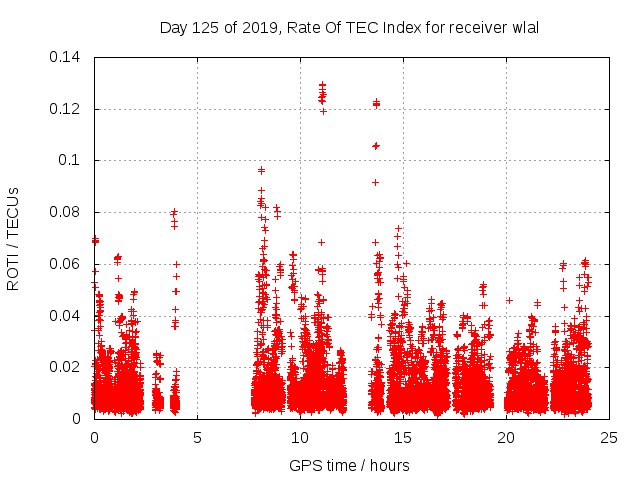 Day 125 of 2019, Rate Of TEC Index for receiver wlal

ROTI / TECUs

0.14
0.12
0.1
0.08
0.06
0.04
0.02
0

0
5
10
15
20
25

GPS time / hours